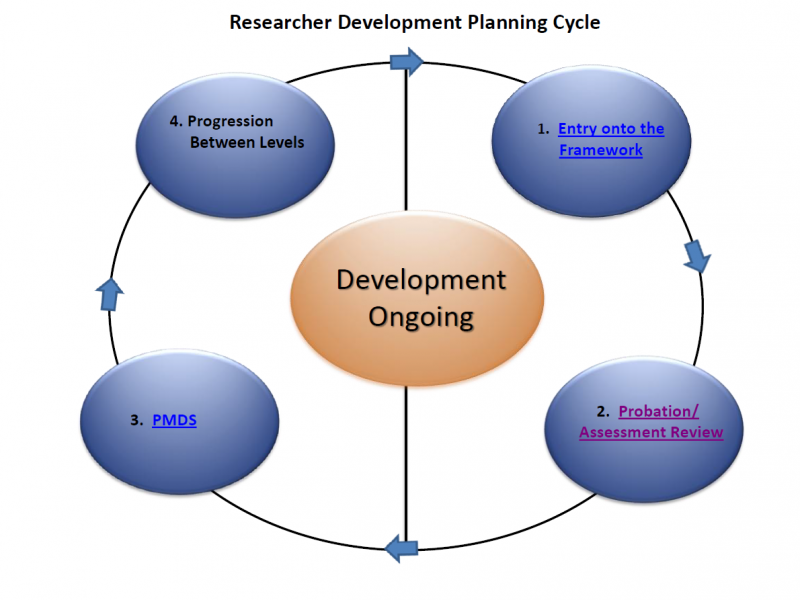 Researcher Development Planning Cycle

1. Entry onto the Framework

2. Probation/ Assessment Review

3. PMDS

4. Progression Between Levels

Development Ongoing